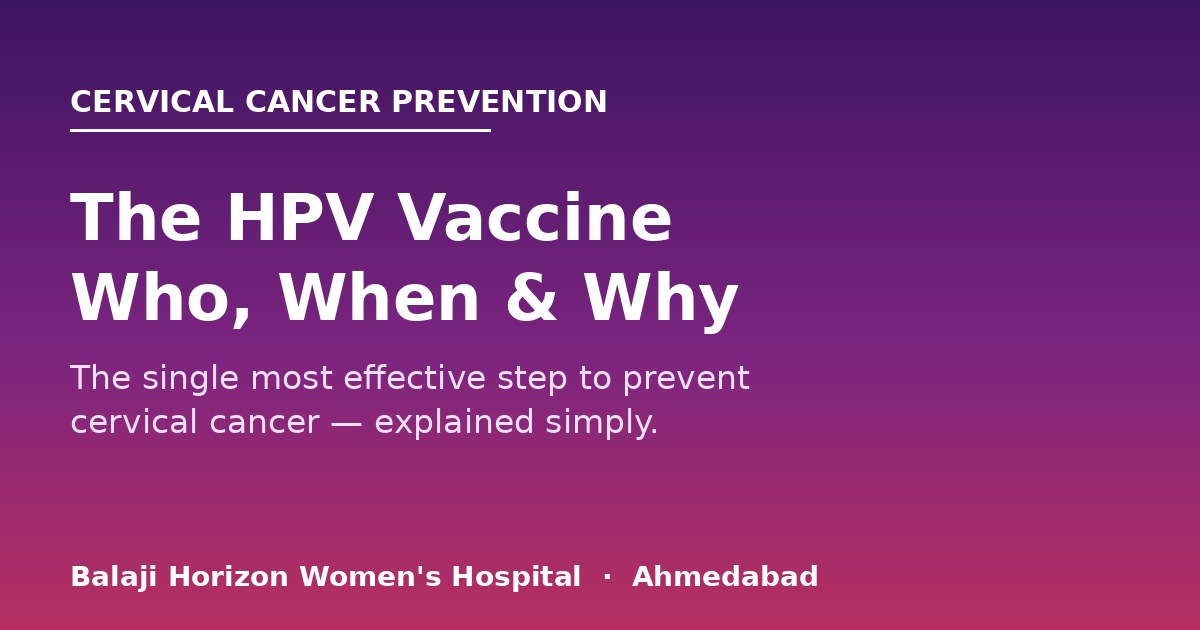 CERVICAL CANCER PREVENTION

The HPV Vaccine
Who, When & Why

The single most effective step to prevent cervical cancer — explained simply.

Balaji Horizon Women's Hospital · Ahmedabad